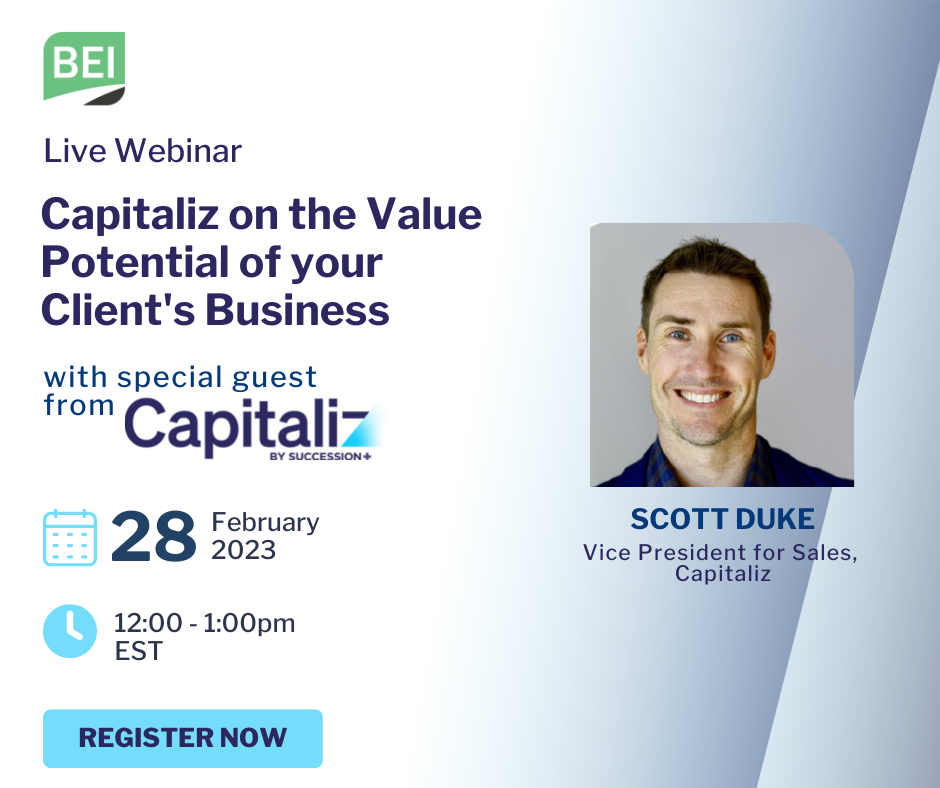 BEI

Live Webinar

Capitaliz on the Value Potential of your Client's Business

with special guest from Capitaliz BY SUCCESSION+

28 February 2023

12:00 - 1:00pm EST

REGISTER NOW

SCOTT DUKE
Vice President for Sales, Capitaliz